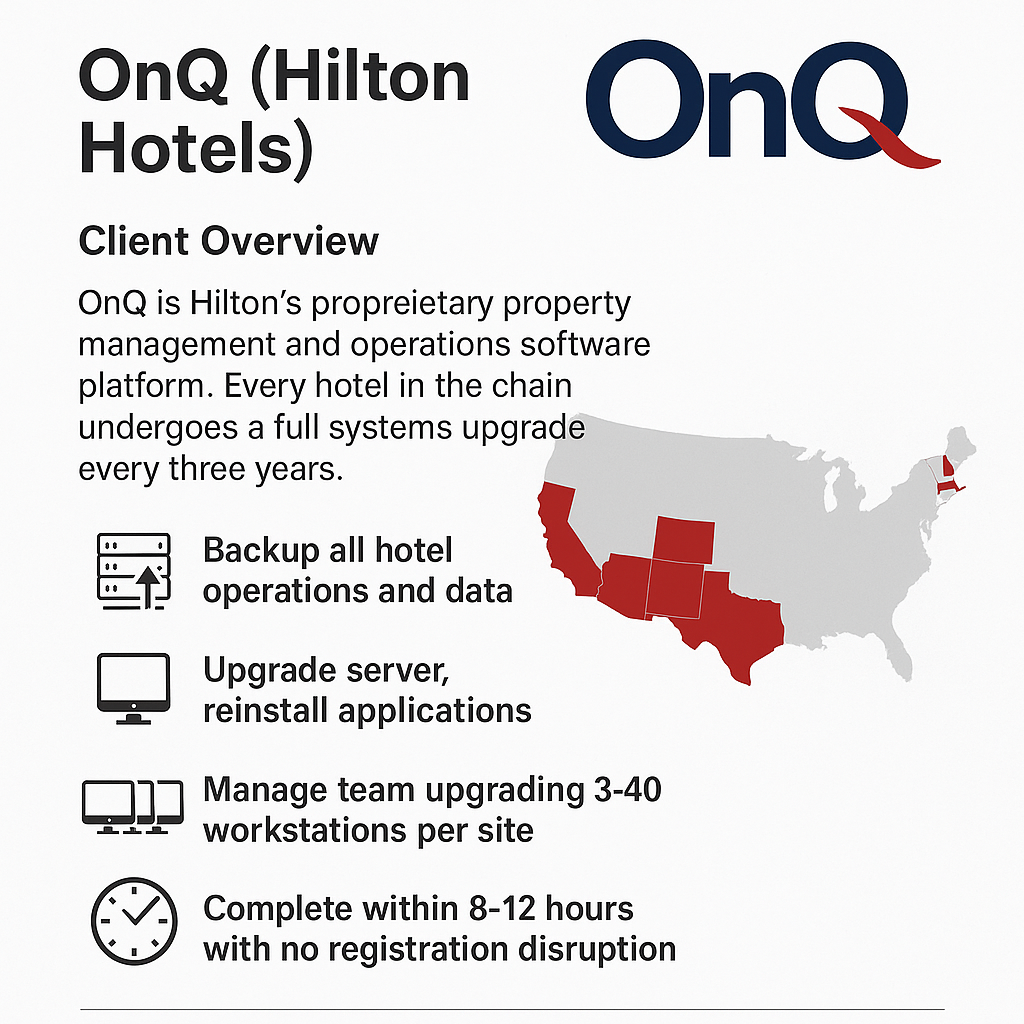 OnQ (Hilton Hotels)

OnQ

Client Overview

OnQ is Hilton's propreietary property management and operations software platform. Every hotel in the chain undergoes a full systems upgrade every three years.

Backup all hotel operations and data

Upgrade server, reinstall applications

Manage team upgrading 3-40 workstations per site

Complete within 8-12 hours with no registration disruption